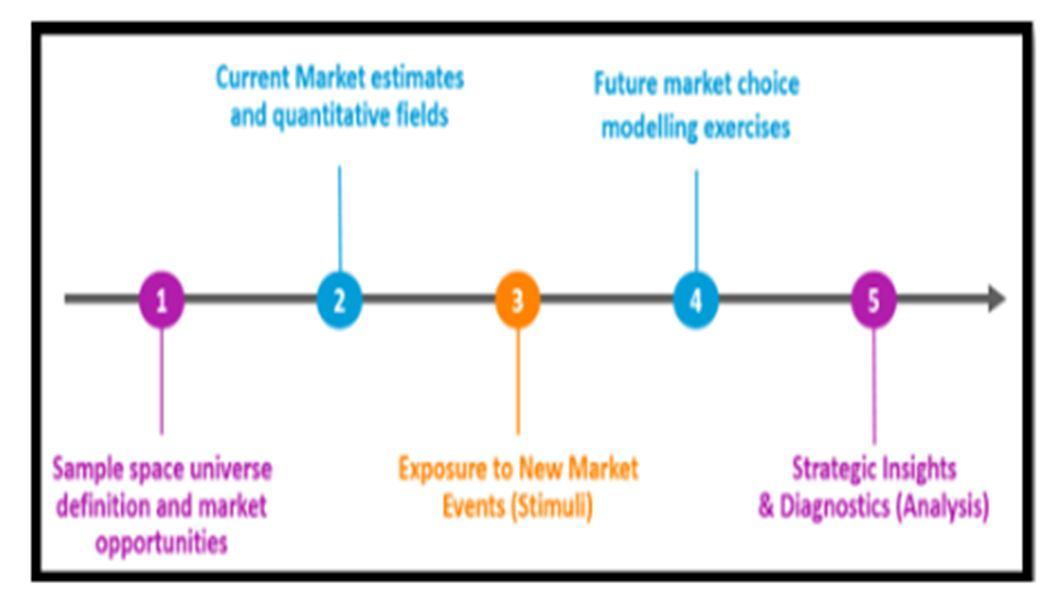 Current Market estimates and quantitative fields

Future market choice modelling exercises

1

2

3

4

5

Sample space universe definition and market opportunities

Exposure to New Market Events (Stimuli)

Strategic Insights & Diagnostics (Analysis)